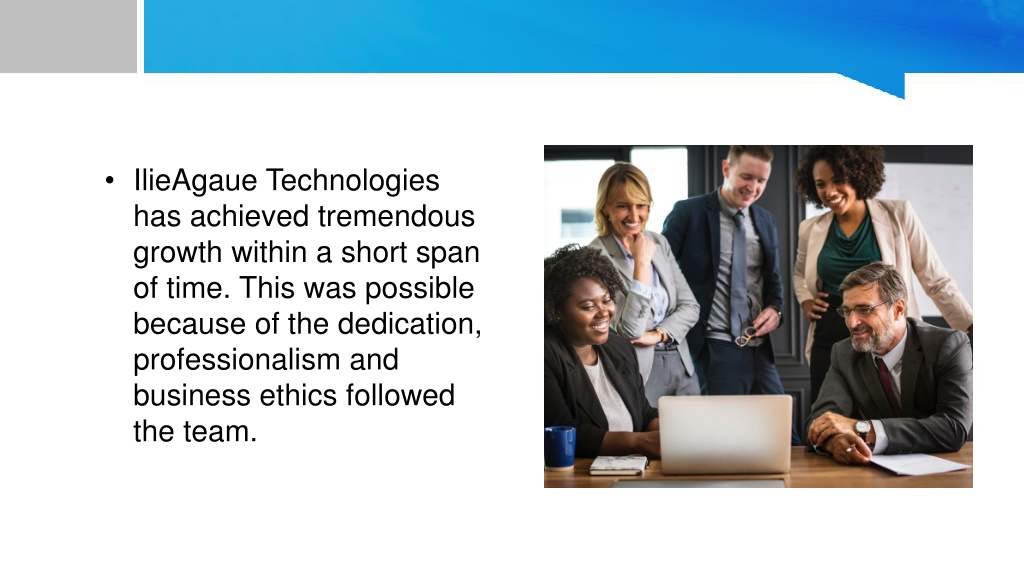 • IlieAgaue Technologies has achieved tremendous growth within a short span of time. This was possible because of the dedication, professionalism and business ethics followed the team.